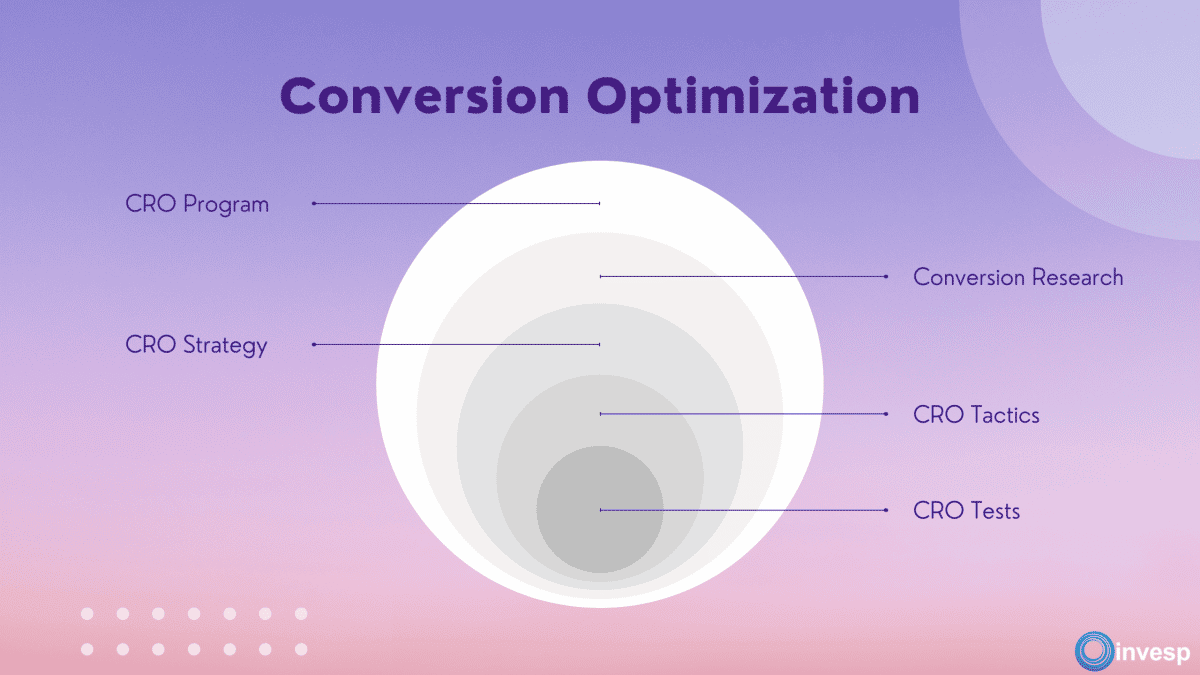 Conversion Optimization

CRO Program

Conversion Research

CRO Strategy

CRO Tactics

CRO Tests

invesp